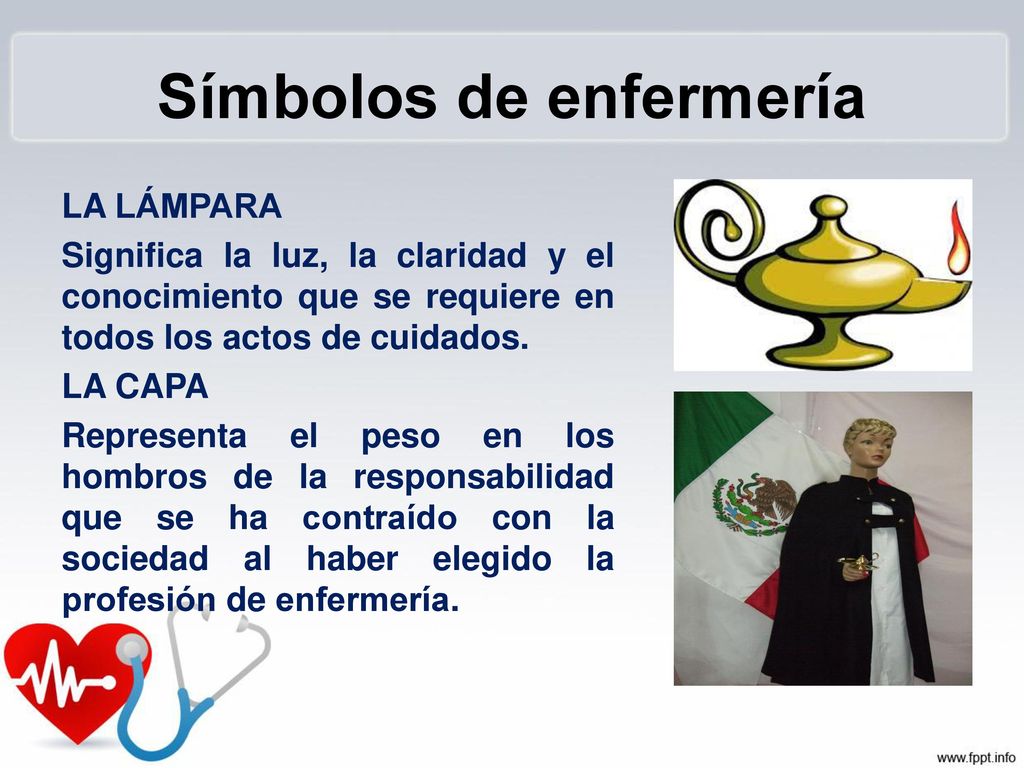 Símbolos de enfermería

LA LÁMPARA

Significa la luz, la claridad y el conocimiento que se requiere en todos los actos de cuidados.

LA CAPA

Representa el peso en los hombros de la responsabilidad que se ha contraído con la sociedad al haber elegido la profesión de enfermería.

www.fppt.info